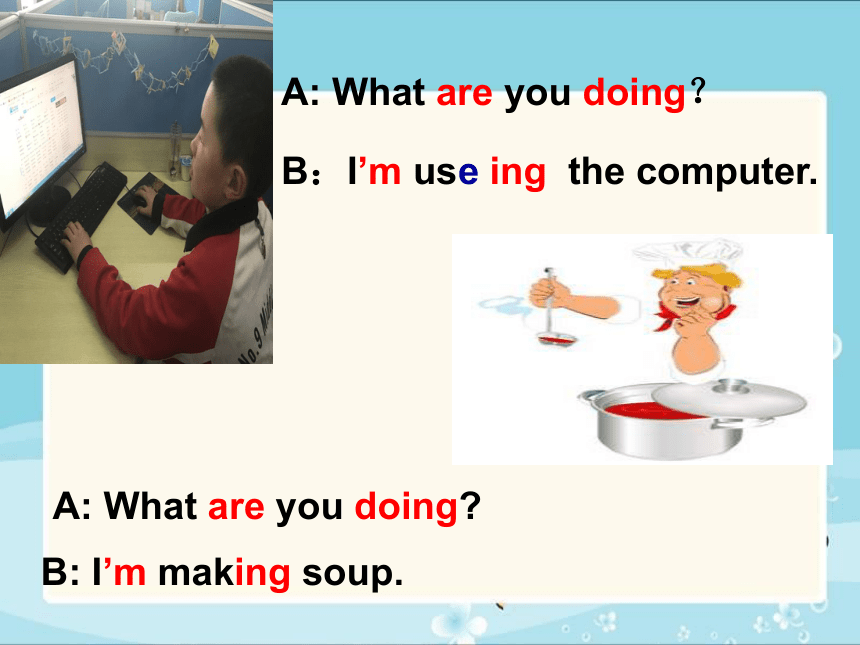 A: What are you doing?

B：I’m use ing the computer.

A: What are you doing?

B: I’m making soup.